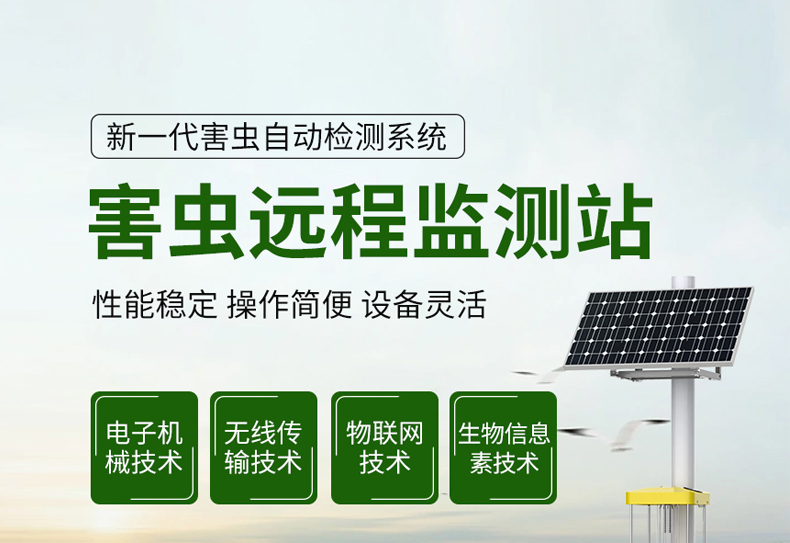 新一代害虫自动检测系统

害虫远程监测站

性能稳定 操作简便 设备灵活

电子机械技术

无线传输技术

物联网技术

生物信息素技术